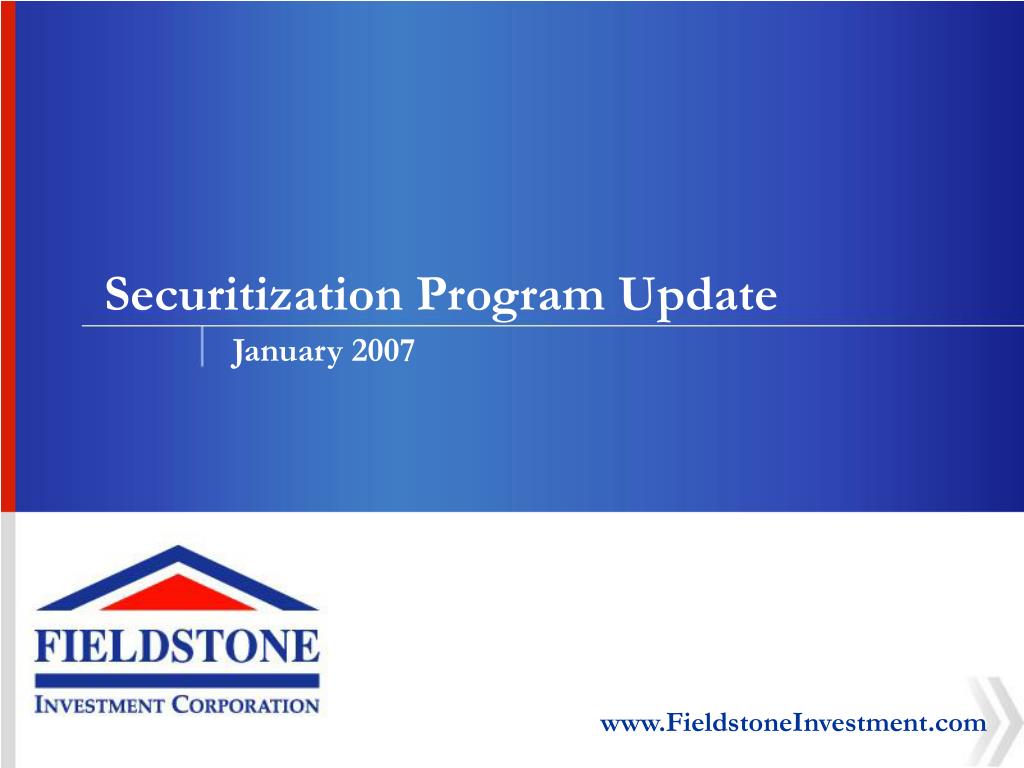 Securitization Program Update

January 2007

FIELDSTONE

INVESTMENT CORPORATION

www.FieldstoneInvestment.com